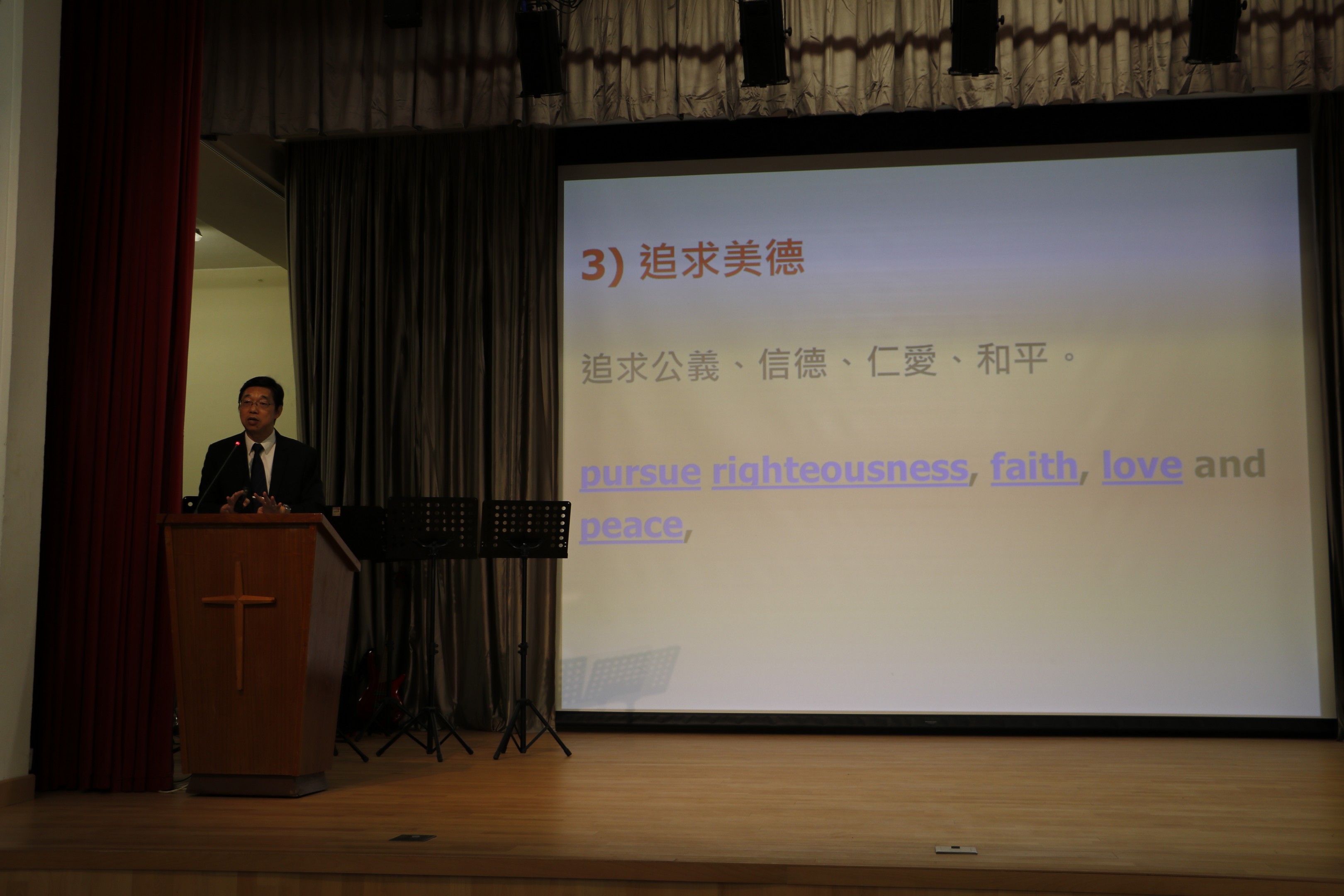 3) 追求美德

追求公義、信德、仁愛、和平。

pursue righteousness, faith, love and peace,